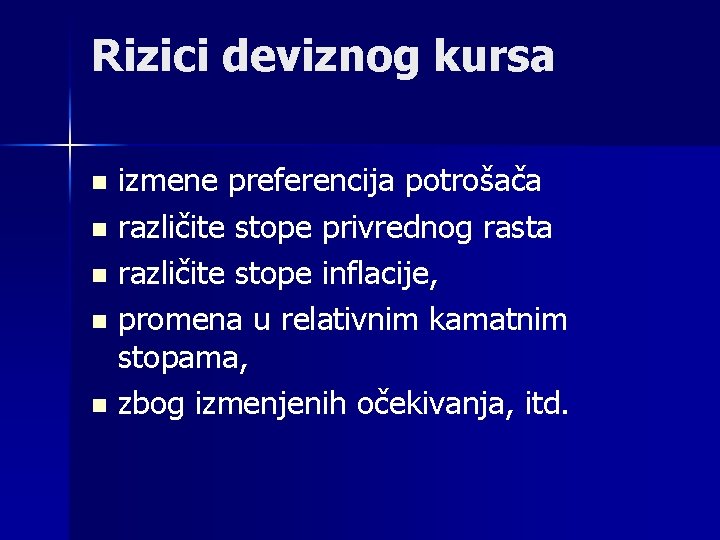 Rizici deviznog kursa

- izmene preferencija potrošača
- različite stope privrednog rasta
- različite stope inflacije,
- promena u relativnim kamatnim stopama,
- zbog izmenjenih očekivanja, itd.